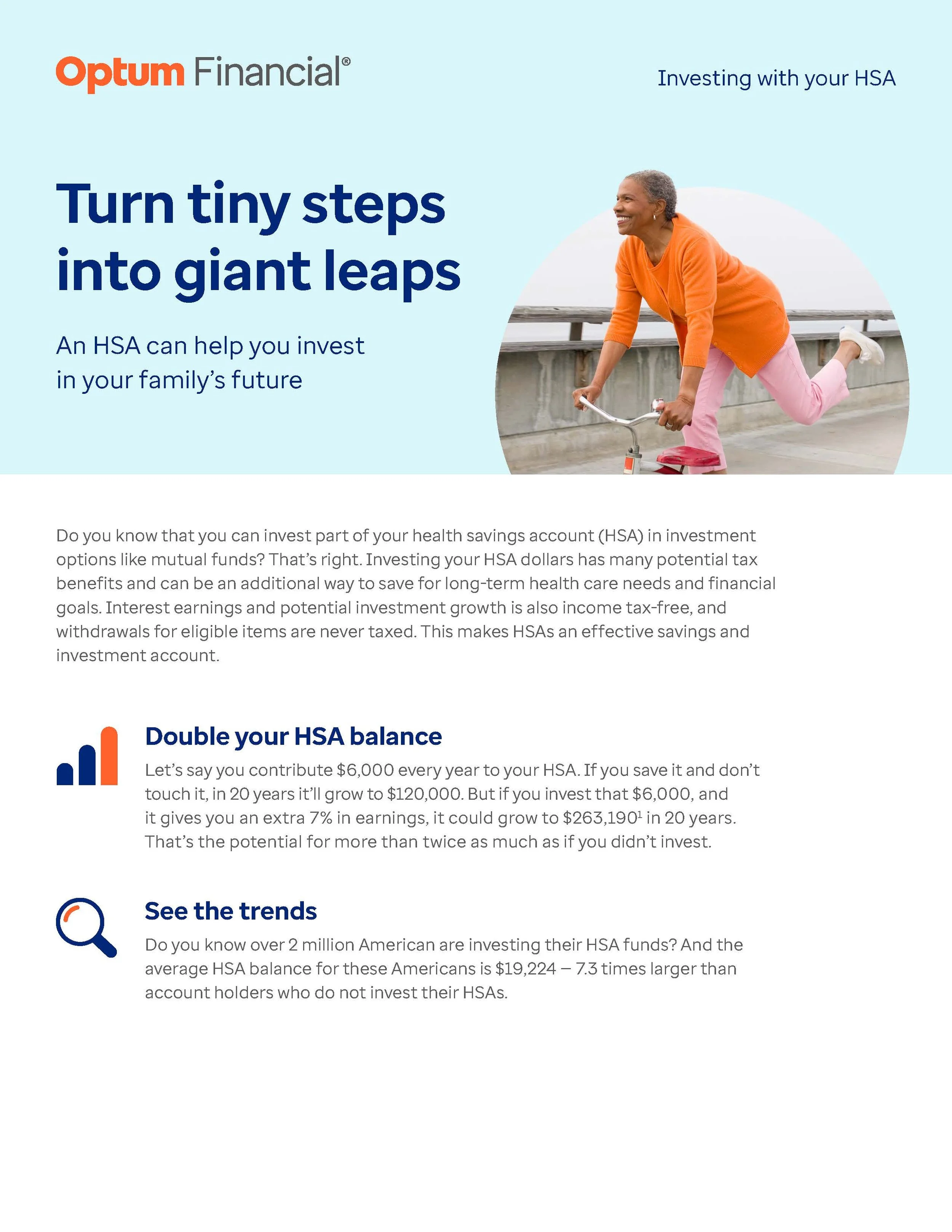 Optum Financial®

Investing with your HSA

Turn tiny steps into giant leaps

An HSA can help you invest in your family's future

Do you know that you can invest part of your health savings account (HSA) in investment options like mutual funds? That's right. Investing your HSA dollars has many potential tax benefits and can be an additional way to save for long-term health care needs and financial goals. Interest earnings and potential investment growth is also income tax-free, and withdrawals for eligible items are never taxed. This makes HSAs an effective savings and investment account.

Double your HSA balance

Let's say you contribute \$6,000 every year to your HSA. If you save it and don't touch it, in 20 years it'll grow to \$120,000. But if you invest that \$6,000, and it gives you an extra 7% in earnings, it could grow to \$263,190$^1$ in 20 years. That's the potential for more than twice as much as if you didn't invest.

See the trends

Do you know over 2 million American are investing their HSA funds? And the average HSA balance for these Americans is \$19,224 – 7.3 times larger than account holders who do not invest their HSAs.